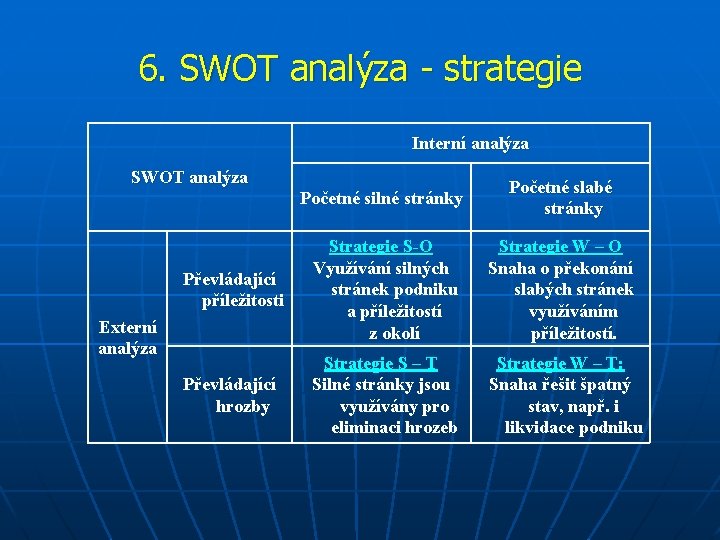 6. SWOT analýza - strategie

| SWOT analýza | | Interní analýza | |
|---|---|---|---|
| | | Početné silné stránky | Početné slabé stránky |
| Externí analýza | Převládající příležitosti | Strategie S-O Využívání silných stránek podniku a příležitostí z okolí | Strategie W – O Snaha o překonání slabých stránek využíváním příležitostí. |
| | Převládající hrozby | Strategie S – T Silné stránky jsou využívány pro eliminaci hrozeb | Strategie W – T: Snaha řešit špatný stav, např. i likvidace podniku |